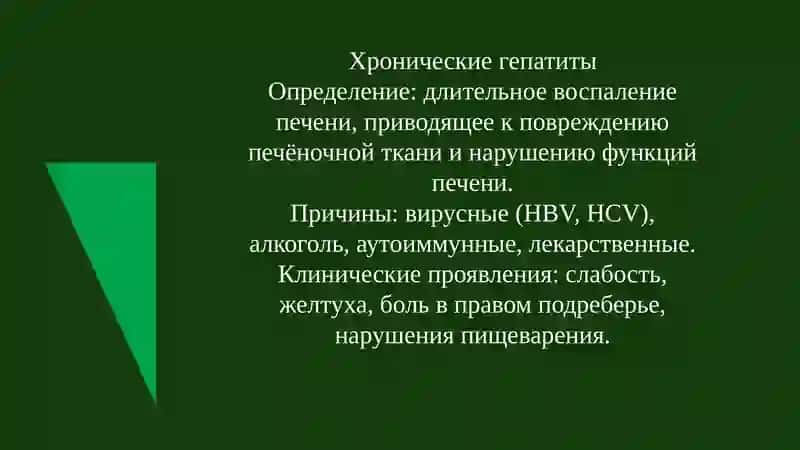 Хронические гепатиты
Определение: длительное воспаление печени, приводящее к повреждению печёночной ткани и нарушению функций печени.
Причины: вирусные (HBV, HCV), алкоголь, аутоиммунные, лекарственные.
Клинические проявления: слабость, желтуха, боль в правом подреберье, нарушения пищеварения.